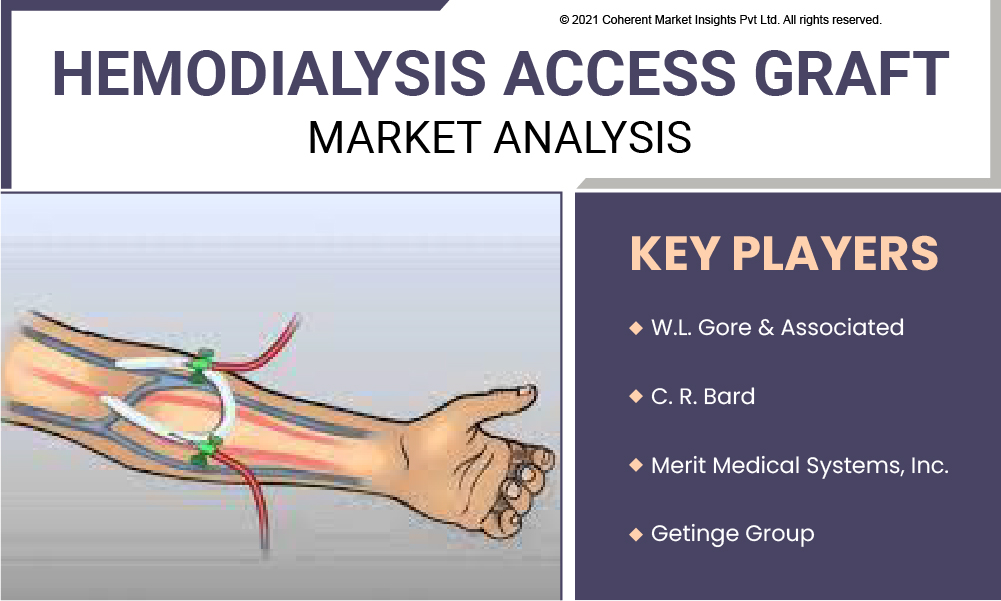 © 2021 Coherent Market Insights Pvt Ltd. All rights reserved.

HEMODIALYSIS ACCESS GRAFT

MARKET ANALYSIS

KEY PLAYERS

◆ W.L. Gore & Associated

◆ C. R. Bard

◆ Merit Medical Systems, Inc.

◆ Getinge Group